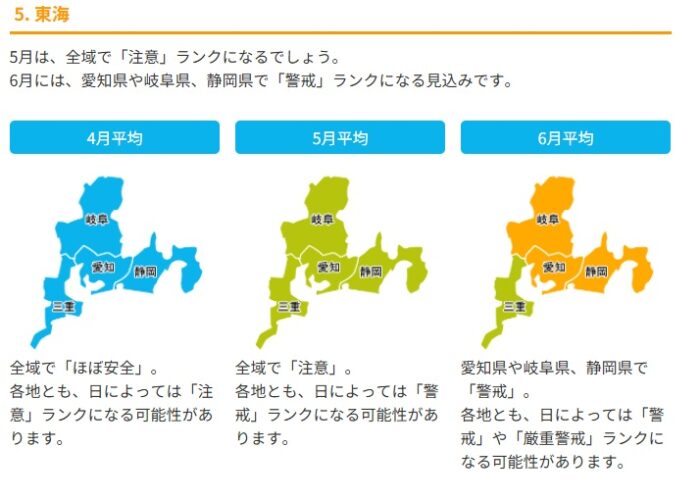 5. 東海

5月は、全域で「注意」ランクになるでしょう。
6月には、愛知県や岐阜県、静岡県で「警戒」ランクになる見込みです。

4月平均

岐阜
愛知
静岡
三重

全域で「ほぼ安全」。
各地とも、日によっては「注意」ランクになる可能性があります。

5月平均

岐阜
愛知
静岡
三重

全域で「注意」。
各地とも、日によっては「警戒」ランクになる可能性があります。

6月平均

岐阜
愛知
静岡
三重

愛知県や岐阜県、静岡県で「警戒」。
各地とも、日によっては「警戒」や「厳重警戒」ランクになる可能性があります。